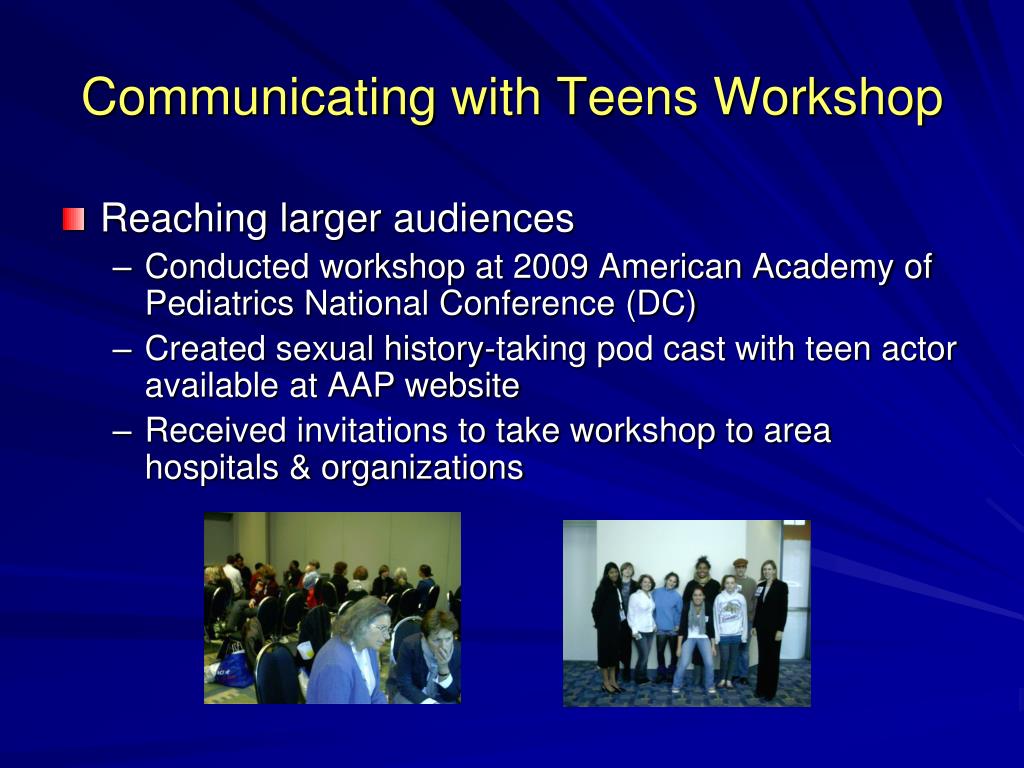 Communicating with Teens Workshop

Reaching larger audiences

– Conducted workshop at 2009 American Academy of Pediatrics National Conference (DC)

– Created sexual history-taking pod cast with teen actor available at AAP website

– Received invitations to take workshop to area hospitals & organizations